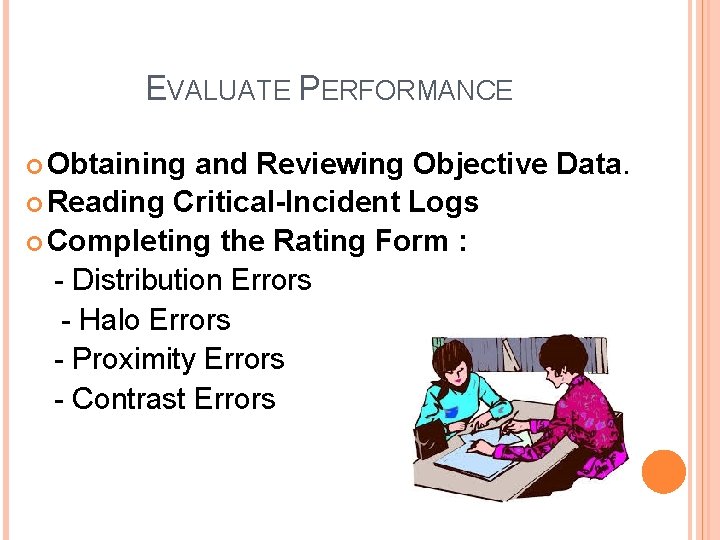 EVALUATE PERFORMANCE

Obtaining and Reviewing Objective Data.
Reading Critical-Incident Logs
Completing the Rating Form :
- Distribution Errors
- Halo Errors
- Proximity Errors
- Contrast Errors